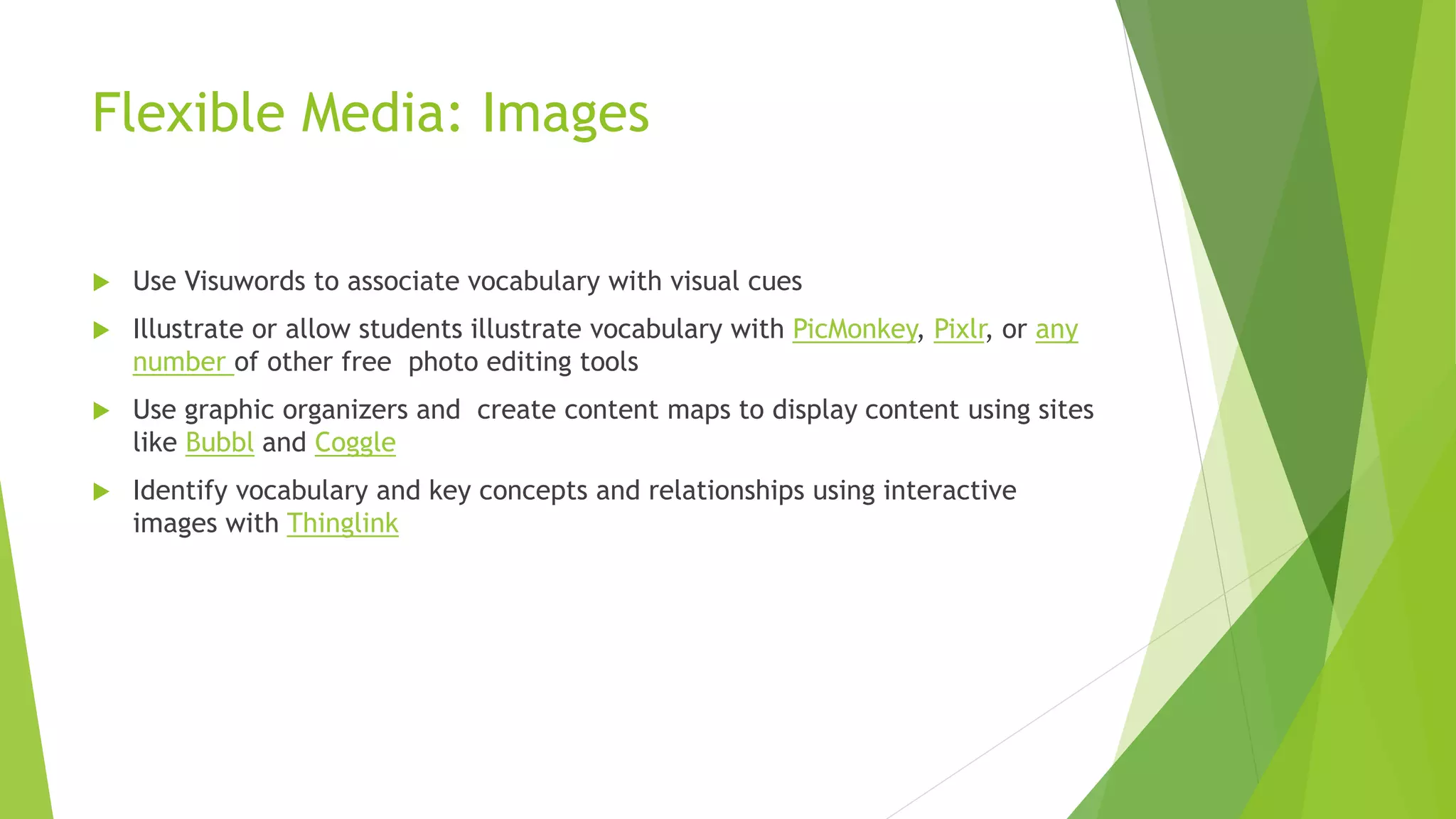 Flexible Media: Images

Use Visuwords to associate vocabulary with visual cues

Illustrate or allow students illustrate vocabulary with PicMonkey, Pixlr, or any number of other free photo editing tools

Use graphic organizers and create content maps to display content using sites like Bubbl and Coggle

Identify vocabulary and key concepts and relationships using interactive images with Thinglink